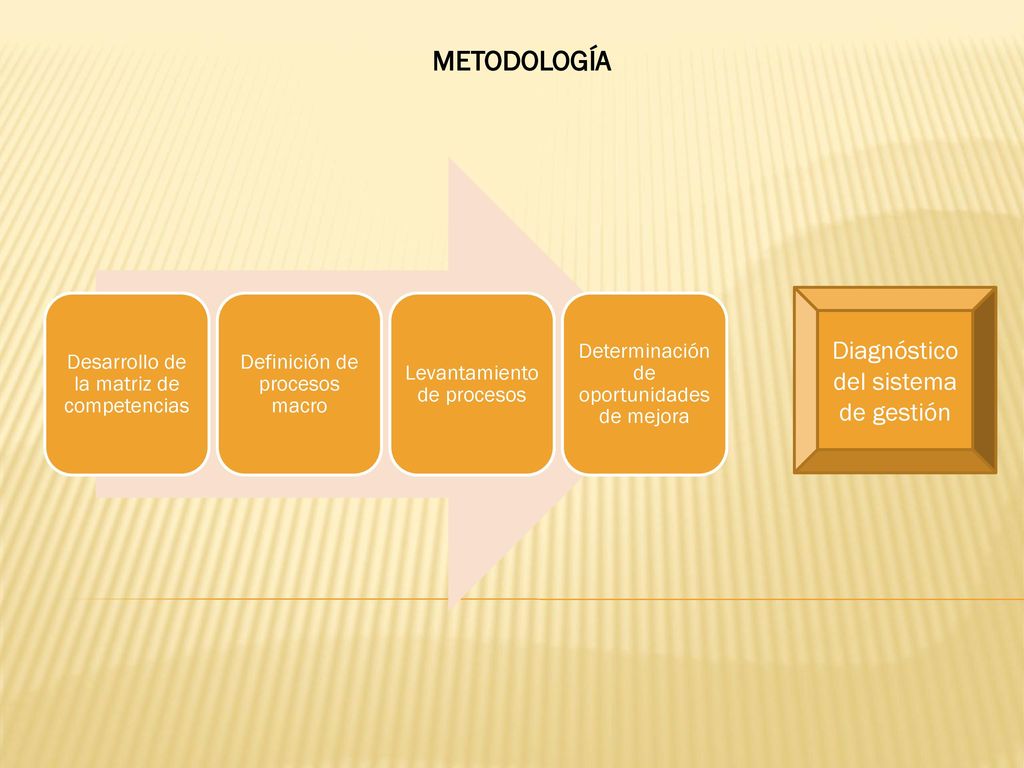 METODOLOGÍA

Desarrollo de la matriz de competencias

Definición de procesos macro

Levantamiento de procesos

Determinación de oportunidades de mejora

Diagnóstico del sistema de gestión